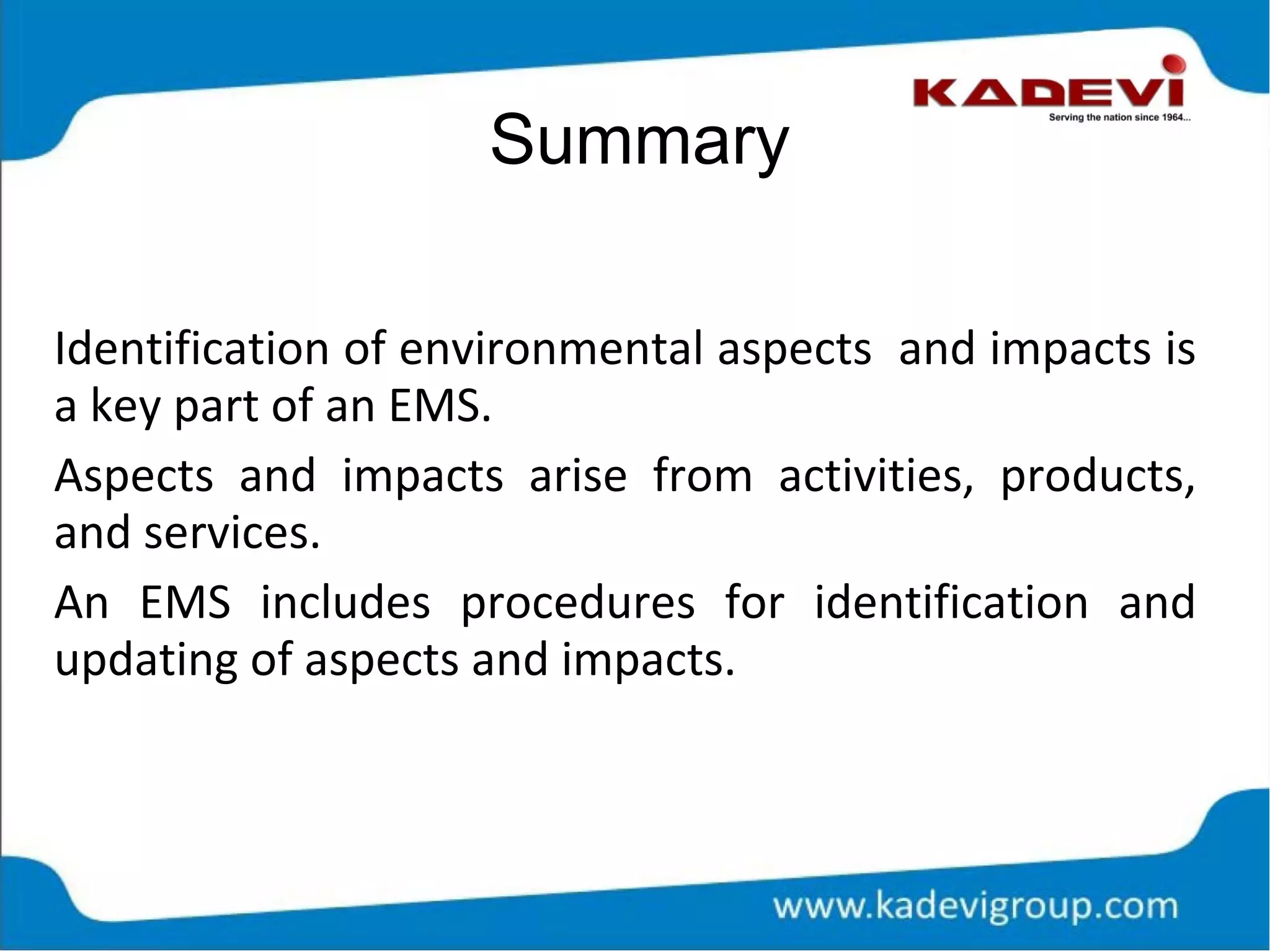 KADEVI
Serving the nation since 1964...

Summary

Identification of environmental aspects and impacts is a key part of an EMS.

Aspects and impacts arise from activities, products, and services.

An EMS includes procedures for identification and updating of aspects and impacts.

www.kadevigroup.com